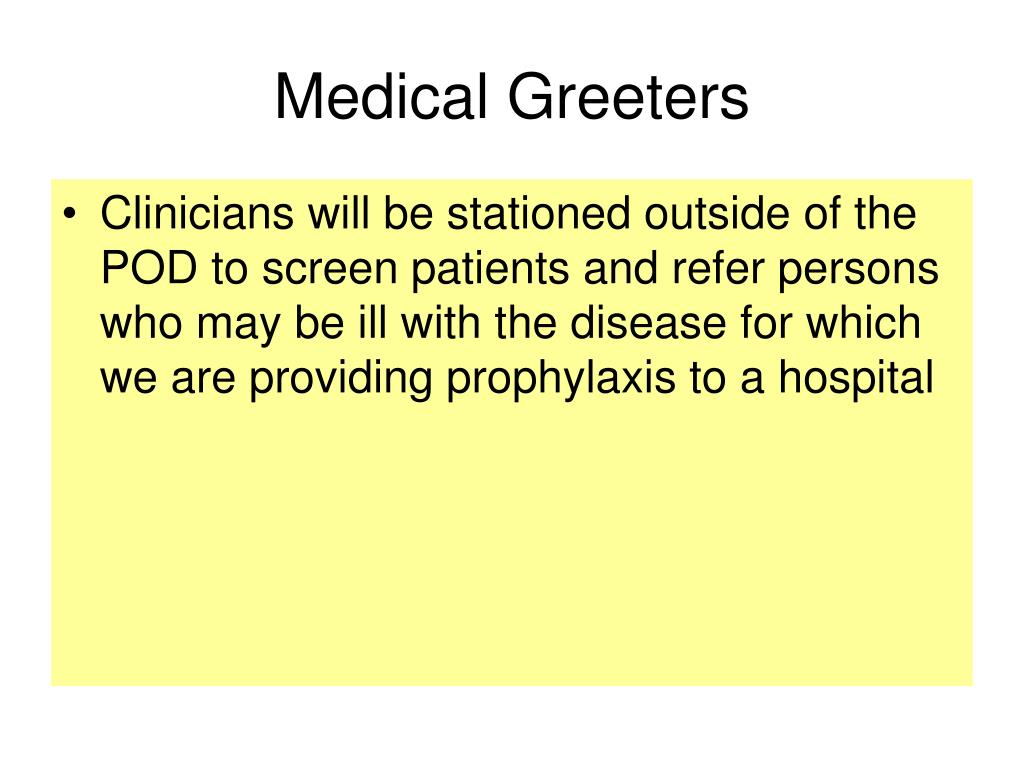 Medical Greeters

• Clinicians will be stationed outside of the POD to screen patients and refer persons who may be ill with the disease for which we are providing prophylaxis to a hospital